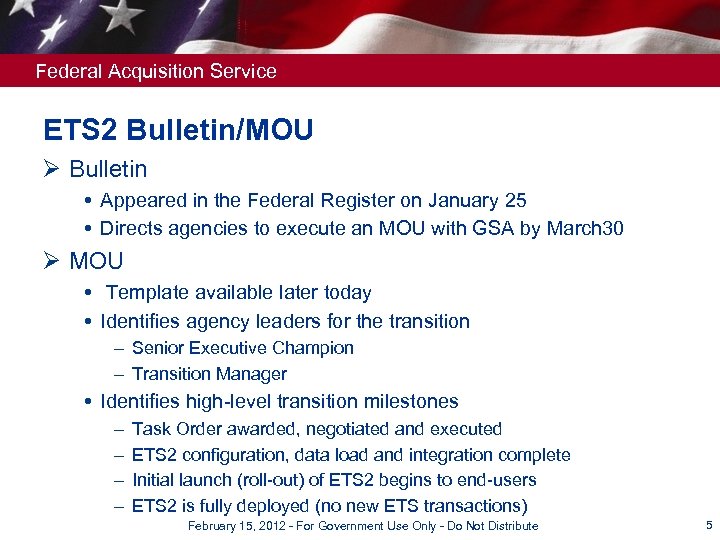 Federal Acquisition Service

ETS2 Bulletin/MOU

➢ Bulletin

• Appeared in the Federal Register on January 25

• Directs agencies to execute an MOU with GSA by March30

➢ MOU

• Template available later today

• Identifies agency leaders for the transition

– Senior Executive Champion

– Transition Manager

• Identifies high-level transition milestones

– Task Order awarded, negotiated and executed

– ETS2 configuration, data load and integration complete

– Initial launch (roll-out) of ETS2 begins to end-users

– ETS2 is fully deployed (no new ETS transactions)

February 15, 2012 - For Government Use Only - Do Not Distribute

5